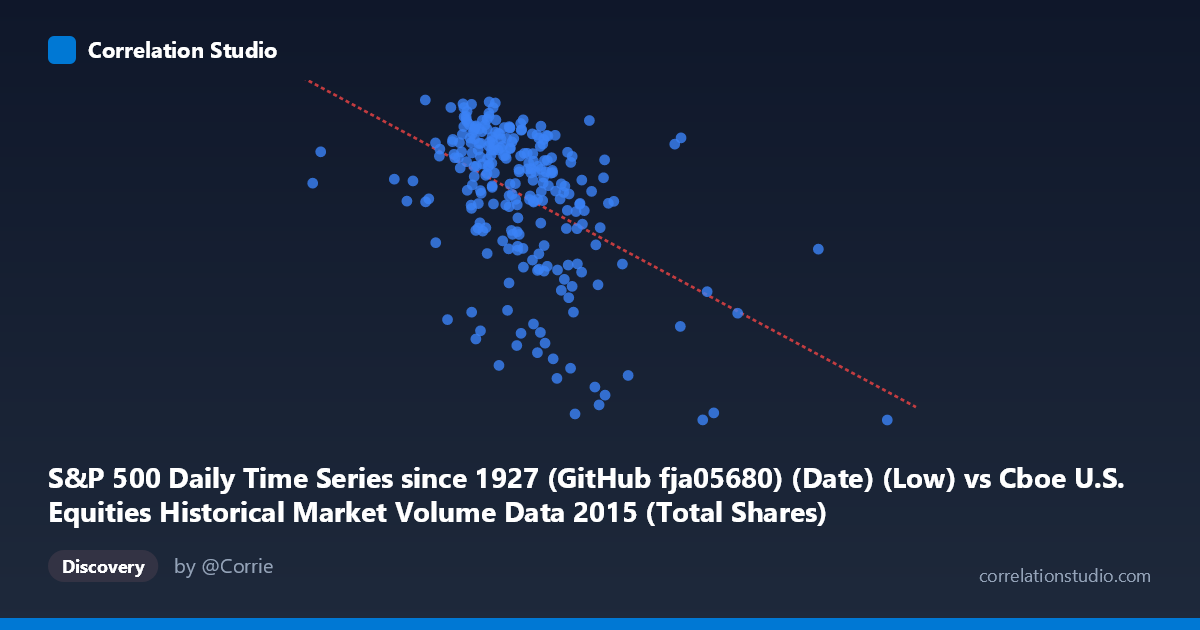 Correlation Studio

S&P 500 Daily Time Series since 1927 (GitHub fja05680) (Date) (Low) vs Cboe U.S. Equities Historical Market Volume Data 2015 (Total Shares)

Discovery

by @Corrie

correlationstudio.com